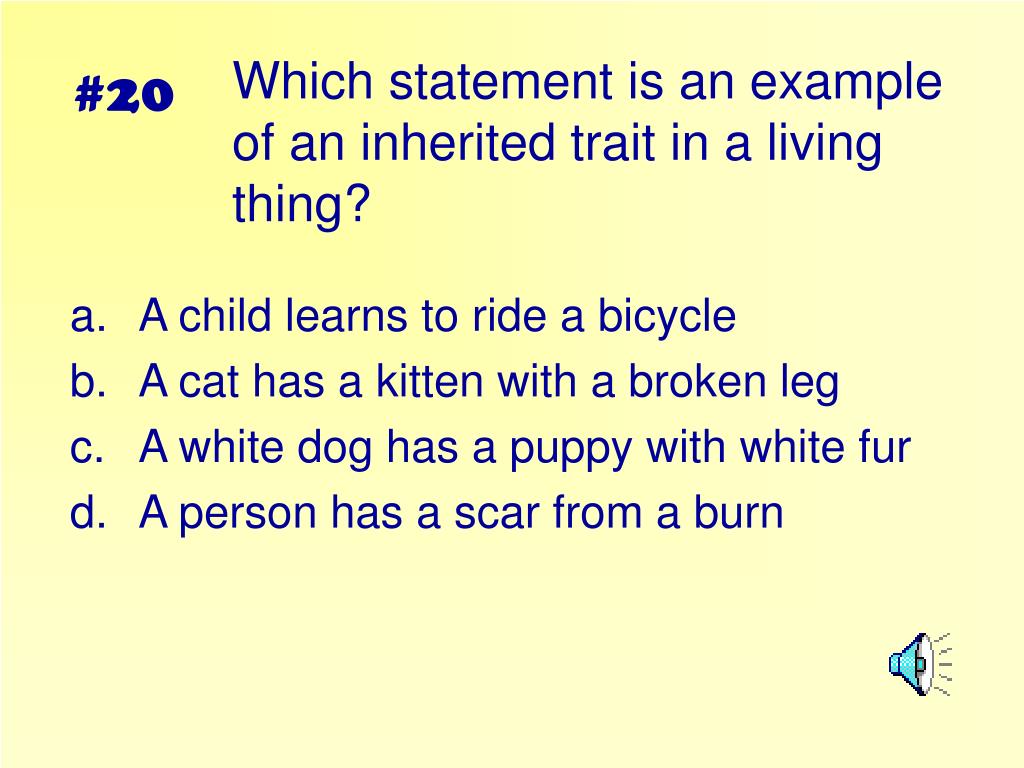 #20 Which statement is an example of an inherited trait in a living thing?

a. A child learns to ride a bicycle
b. A cat has a kitten with a broken leg
c. A white dog has a puppy with white fur
d. A person has a scar from a burn